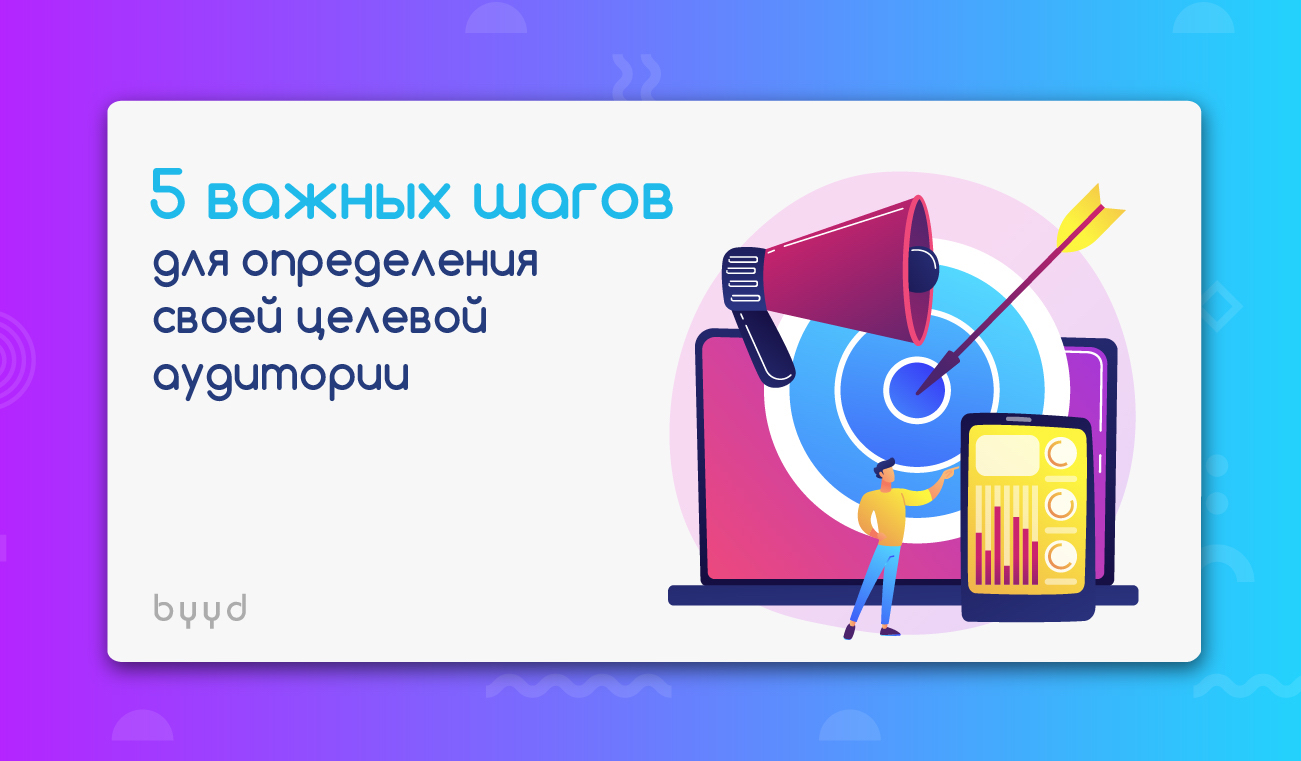 5 важных шагов
для определения своей целевой аудитории

byyd